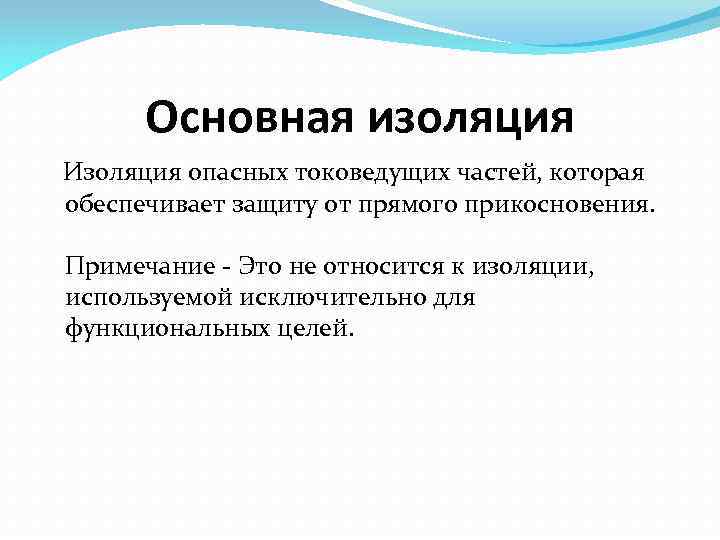 Основная изоляция

Изоляция опасных токоведущих частей, которая обеспечивает защиту от прямого прикосновения.

Примечание - Это не относится к изоляции, используемой исключительно для функциональных целей.